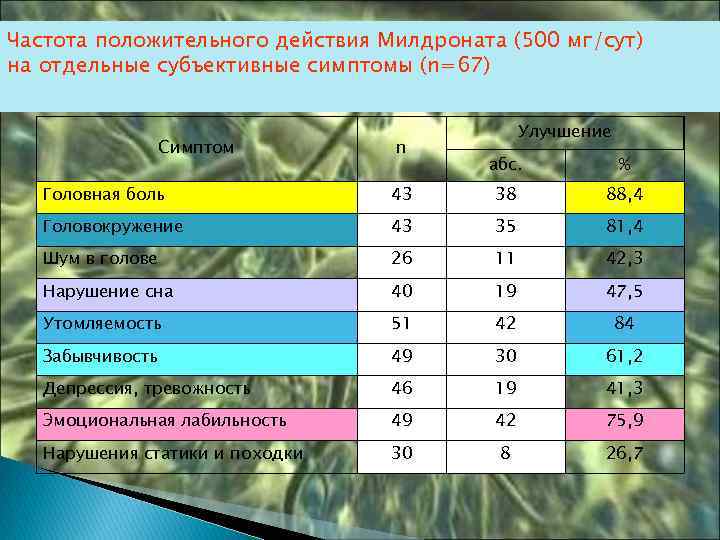 Частота положительного действия Милдроната (500 мг/сут) на отдельные субъективные симптомы (n=67)

| Симптом | n | Улучшение абс. | Улучшение % |
|---|---|---|---|
| Головная боль | 43 | 38 | 88,4 |
| Головокружение | 43 | 35 | 81,4 |
| Шум в голове | 26 | 11 | 42,3 |
| Нарушение сна | 40 | 19 | 47,5 |
| Утомляемость | 51 | 42 | 84 |
| Забывчивость | 49 | 30 | 61,2 |
| Депрессия, тревожность | 46 | 19 | 41,3 |
| Эмоциональная лабильность | 49 | 42 | 75,9 |
| Нарушения статики и походки | 30 | 8 | 26,7 |